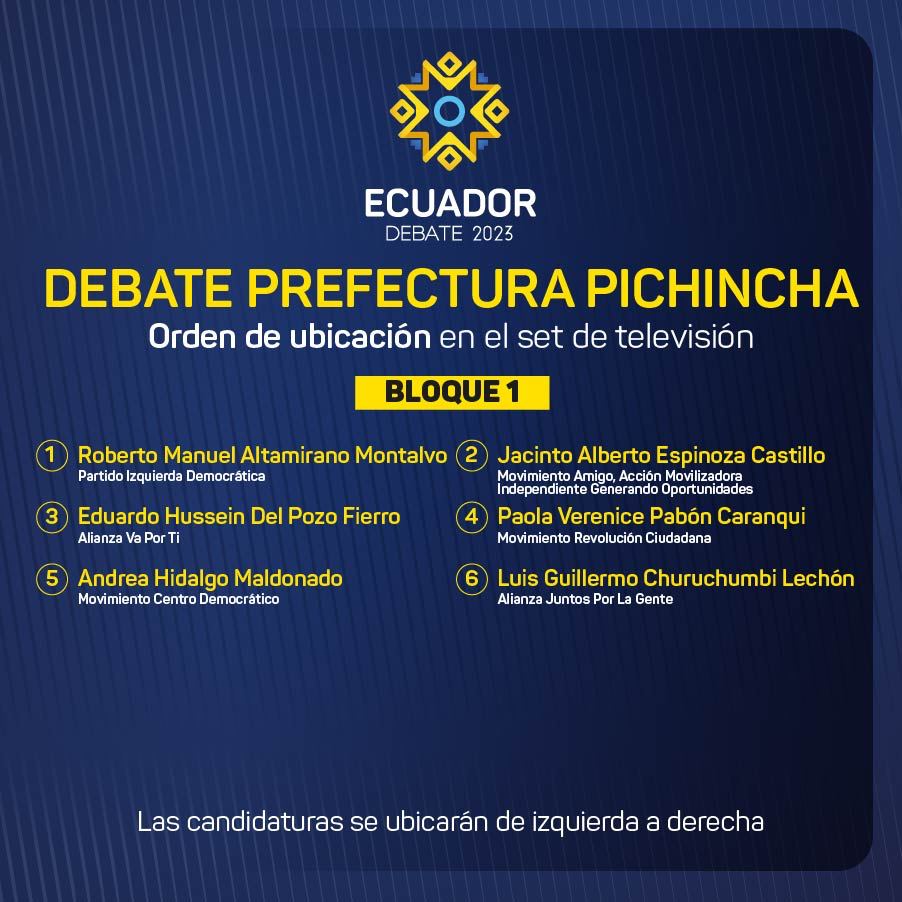 ECUADOR
DEBATE 2023

DEBATE PREFECTURA PICHINCHA
Orden de ubicación en el set de televisión

BLOQUE 1

1 Roberto Manuel Altamirano Montalvo
Partido Izquierda Democrática

2 Jacinto Alberto Espinoza Castillo
Movimiento Amigo, Acción Movilizadora Independiente Generando Oportunidades

3 Eduardo Hussein Del Pozo Fierro
Alianza Va Por Ti

4 Paola Verenice Pabón Caranqui
Movimiento Revolución Ciudadana

5 Andrea Hidalgo Maldonado
Movimiento Centro Democrático

6 Luis Guillermo Churuchumbi Lechón
Alianza Juntos Por La Gente

Las candidaturas se ubicarán de izquierda a derecha